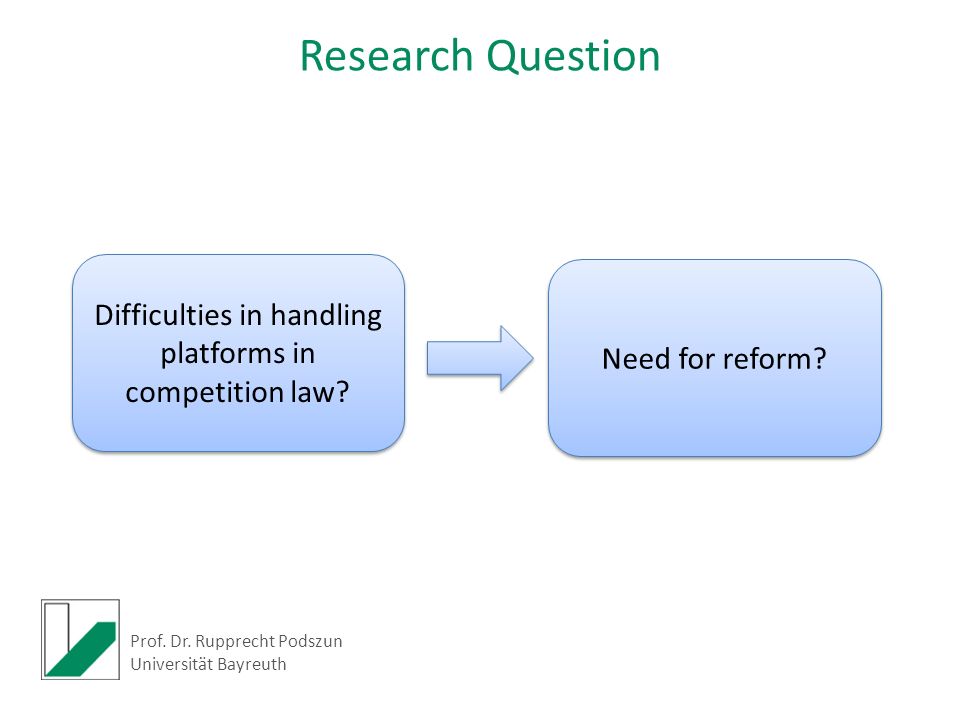 Research Question

Difficulties in handling platforms in competition law?

Need for reform?

Prof. Dr. Rupprecht Podszun
Universität Bayreuth